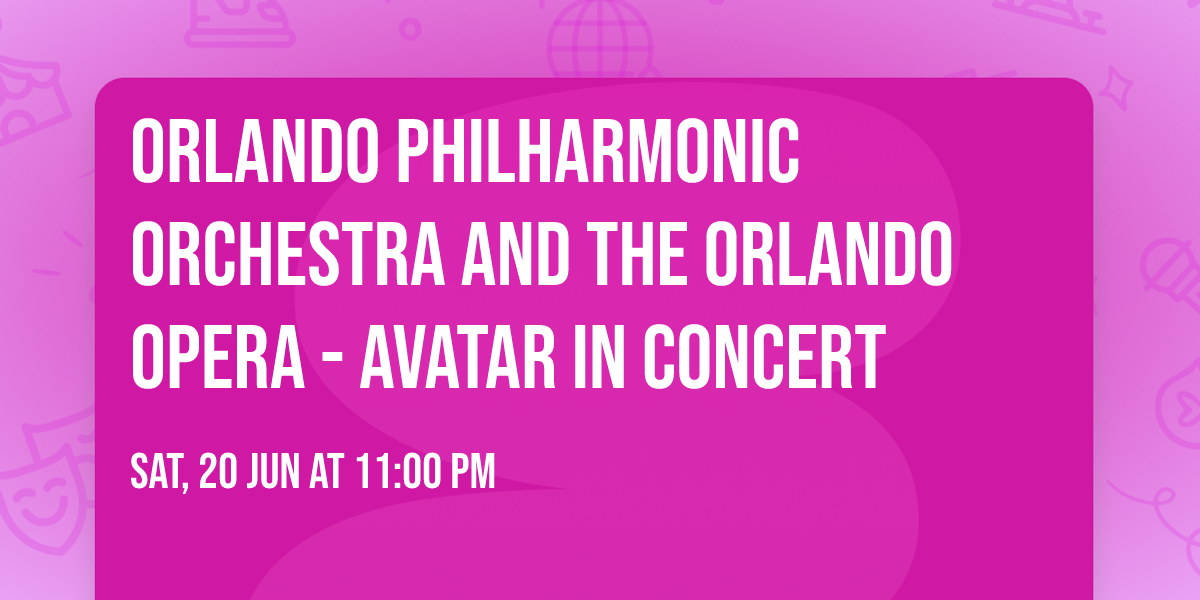 ORLANDO PHILHARMONIC ORCHESTRA AND THE ORLANDO OPERA - AVATAR IN CONCERT

SAT, 20 JUN AT 11:00 PM